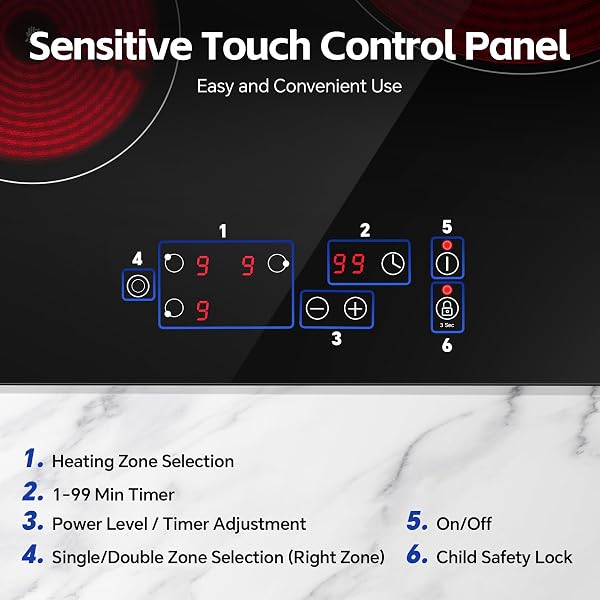 Sensitive Touch Control Panel

Easy and Convenient Use

1

2

5

4

9 9

99

9

3

3 Sec

6

1. Heating Zone Selection

2. 1-99 Min Timer

3. Power Level / Timer Adjustment

4. Single/Double Zone Selection (Right Zone)

5. On/Off

6. Child Safety Lock